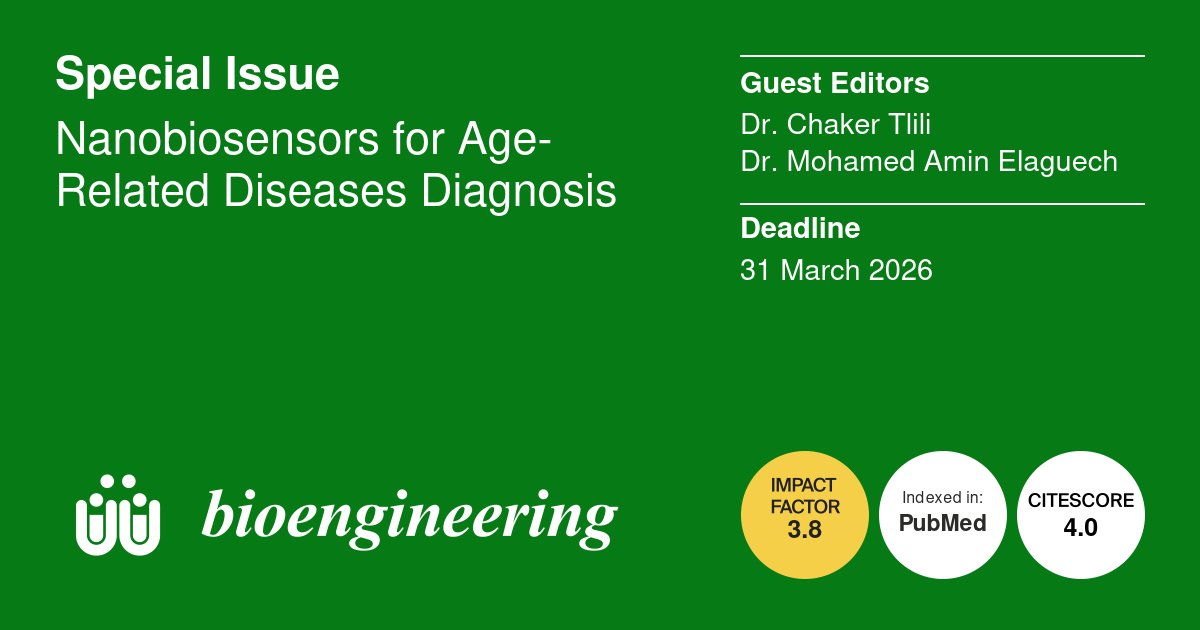 Special Issue

Nanobiosensors for Age-Related Diseases Diagnosis

Guest Editors

Dr. Chaker Tlili
Dr. Mohamed Amin Elaguech

Deadline

31 March 2026

bioengineering

IMPACT FACTOR 3.8

Indexed in: PubMed

CITESCORE 4.0